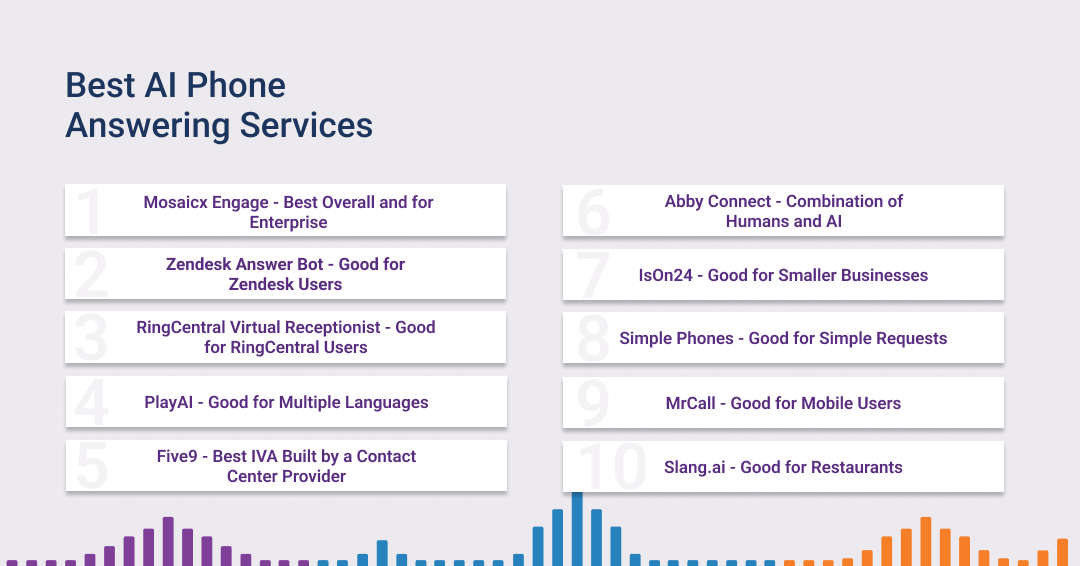 Best AI Phone Answering Services

1 Mosaicx Engage - Best Overall and for Enterprise

2 Zendesk Answer Bot - Good for Zendesk Users

3 RingCentral Virtual Receptionist - Good for RingCentral Users

4 PlayAI - Good for Multiple Languages

5 Five9 - Best IVA Built by a Contact Center Provider

6 Abby Connect - Combination of Humans and AI

7 IsOn24 - Good for Smaller Businesses

8 Simple Phones - Good for Simple Requests

9 MrCall - Good for Mobile Users

10 Slang.ai - Good for Restaurants